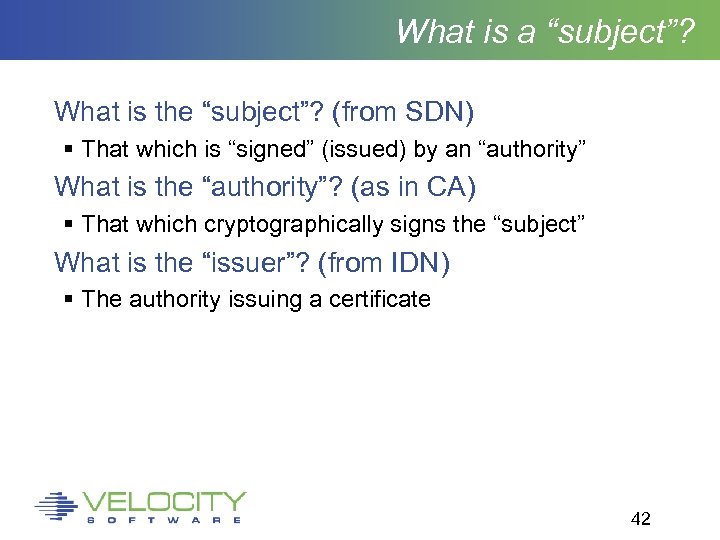 What is a “subject”?

What is the “subject”? (from SDN)

▪ That which is “signed” (issued) by an “authority”

What is the “authority”? (as in CA)

▪ That which cryptographically signs the “subject”

What is the “issuer”? (from IDN)

▪ The authority issuing a certificate

VELOCITY
SOFTWARE

42